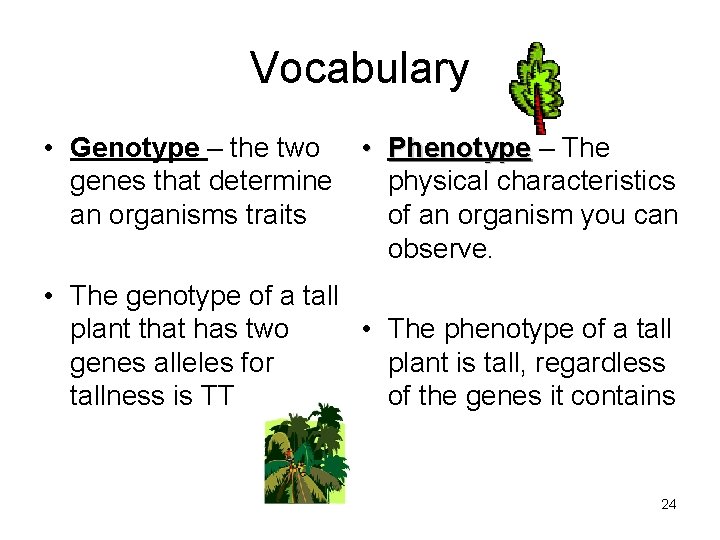 Vocabulary

• Genotype – the two genes that determine an organisms traits

• The genotype of a tall plant that has two genes alleles for tallness is TT

• Phenotype – The physical characteristics of an organism you can observe.

• The phenotype of a tall plant is tall, regardless of the genes it contains

24